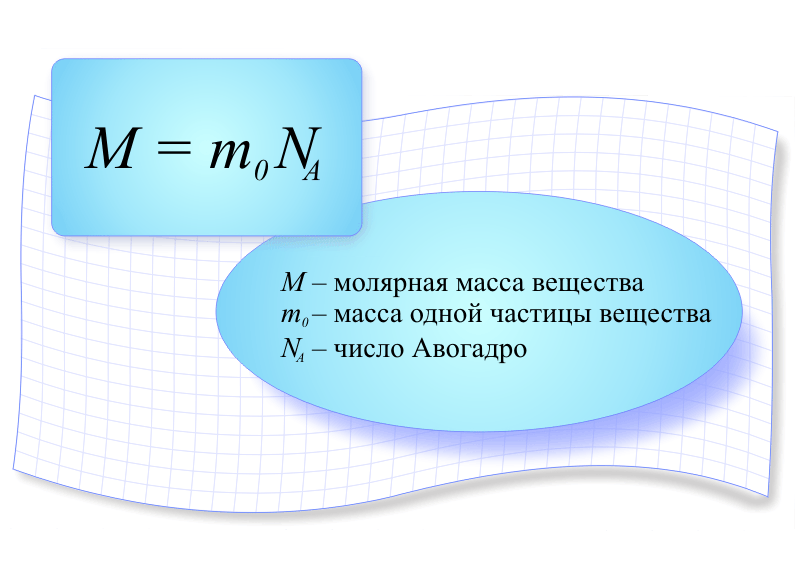 $M = m_0 N_A$

$M$ – молярная масса вещества
$m_0$ – масса одной частицы вещества
$N_A$ – число Авогадро